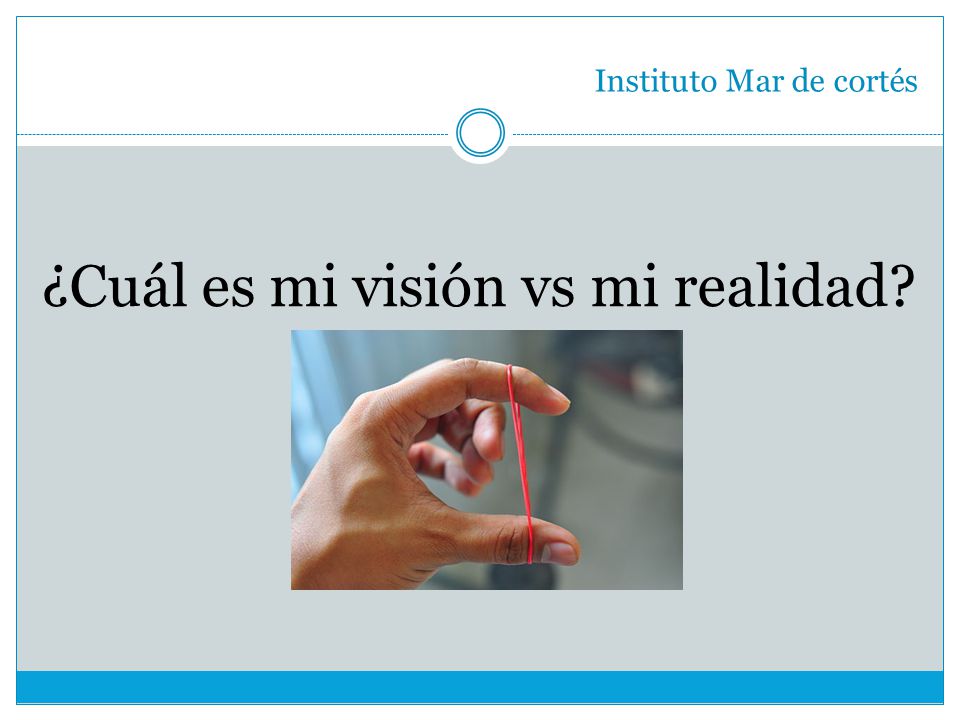 Instituto Mar de cortés

¿Cuál es mi visión vs mi realidad?